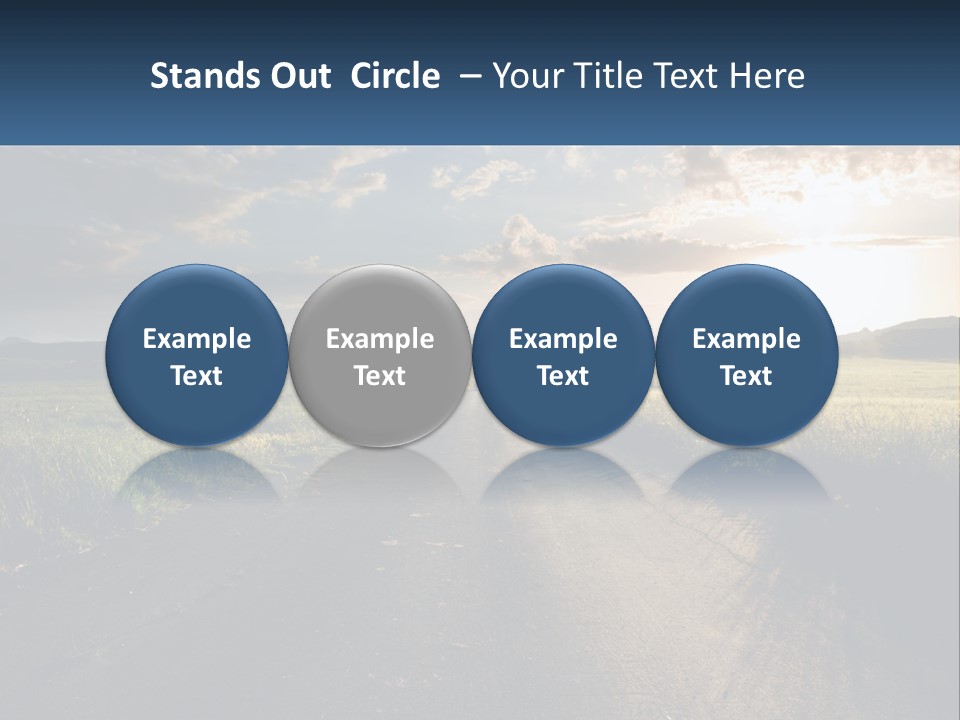 Stands Out Circle – Your Title Text Here

Example Text

Example Text

Example Text

Example Text